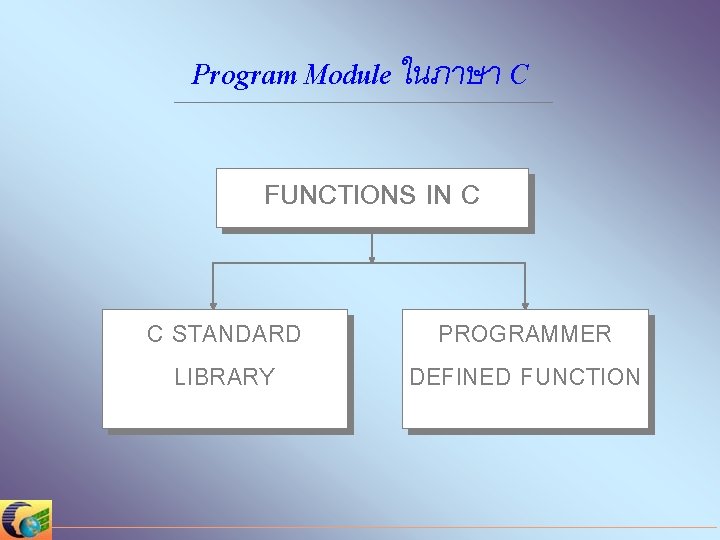 Program Module ในภาษา C

FUNCTIONS IN C

C STANDARD LIBRARY

PROGRAMMER DEFINED FUNCTION